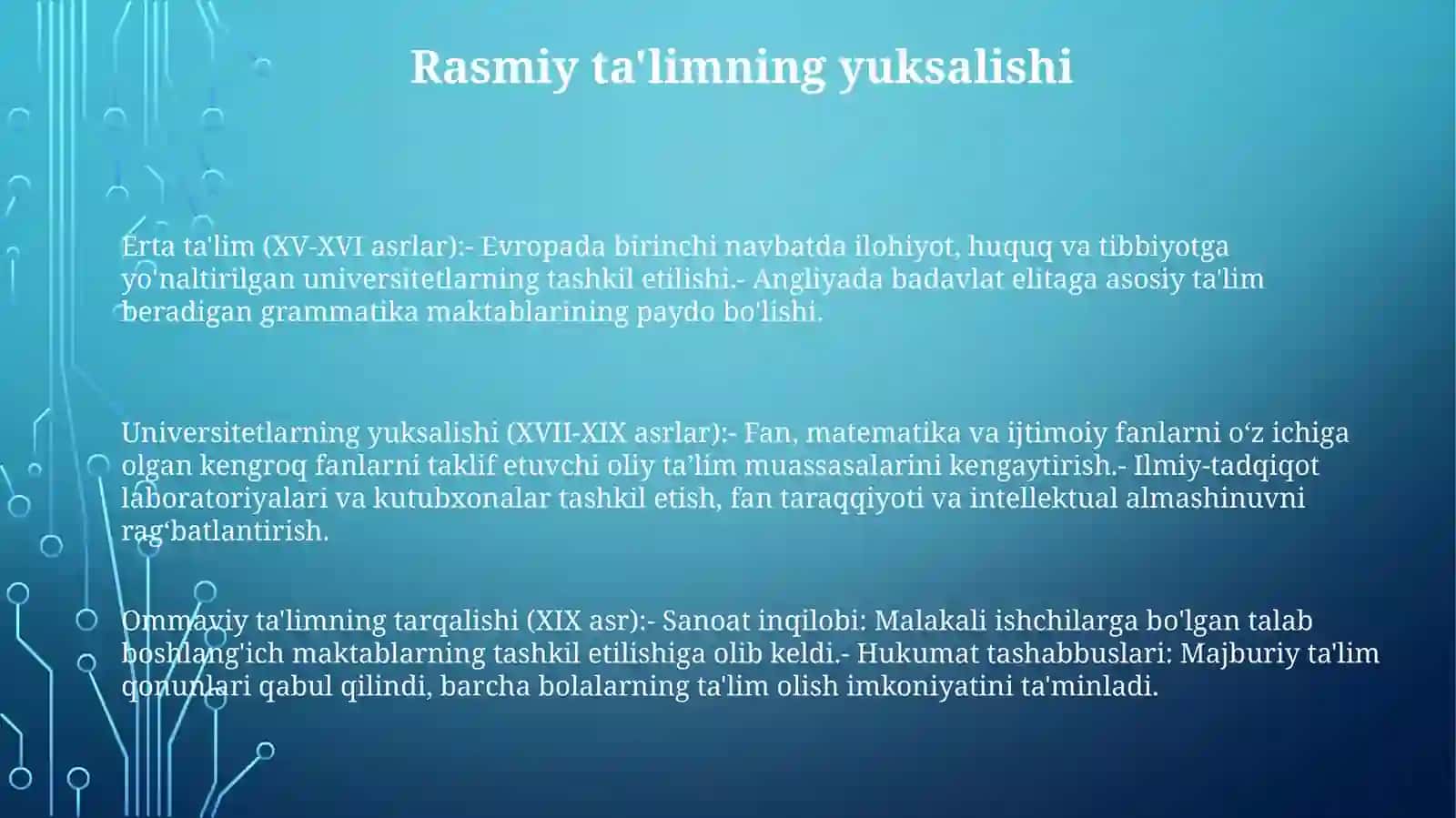 Rasmiy ta'limning yuksalishi

Erta ta'lim (XV-XVI asrlar):- Evropada birinchi navbatda ilohiyot, huquq va tibbiyotga yo'naltirilgan universitetlarning tashkil etilishi.- Angliyada badavlat elitaga asosiy ta'lim beradigan grammatika maktablarining paydo bo'lishi.

Universitetlarning yuksalishi (XVII-XIX asrlar):- Fan, matematika va ijtimoiy fanlarni o‘z ichiga olgan kengroq fanlarni taklif etuvchi oliy ta’lim muassasalarini kengaytirish.- Ilmiy-tadqiqot laboratoriyalari va kutubxonalar tashkil etish, fan taraqqiyoti va intellektual almashinuvni rag‘batlantirish.

Ommaviy ta'limning tarqalishi (XIX asr):- Sanoat inqilobi: Malakali ishchilarga bo'lgan talab boshlang'ich maktablarning tashkil etilishiga olib keldi.- Hukumat tashabbuslari: Majburiy ta'lim qonunlari qabul qilindi, barcha bolalarning ta'lim olish imkoniyatini ta'minladi.